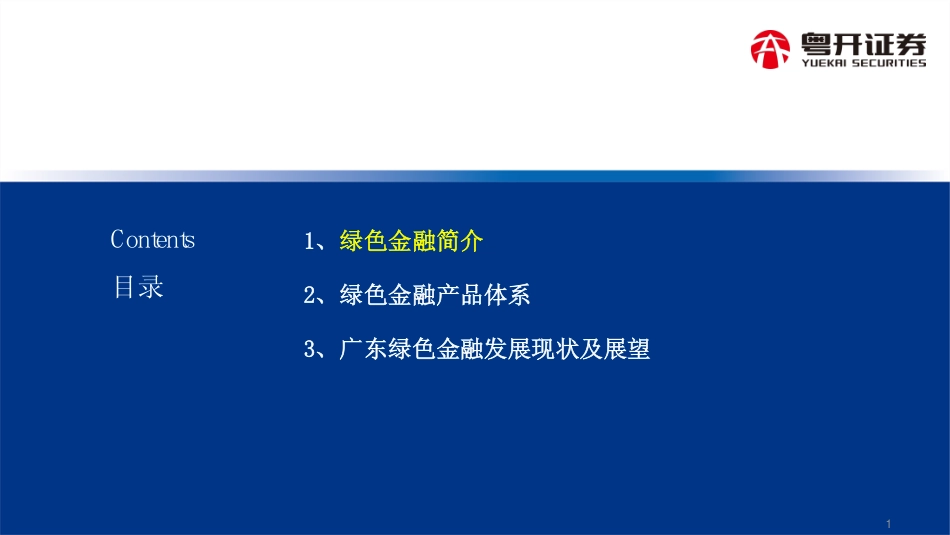 粤开证券
YUEKAI SECURITIES

Contents
目录

1、绿色金融简介

2、绿色金融产品体系

3、广东绿色金融发展现状及展望

1